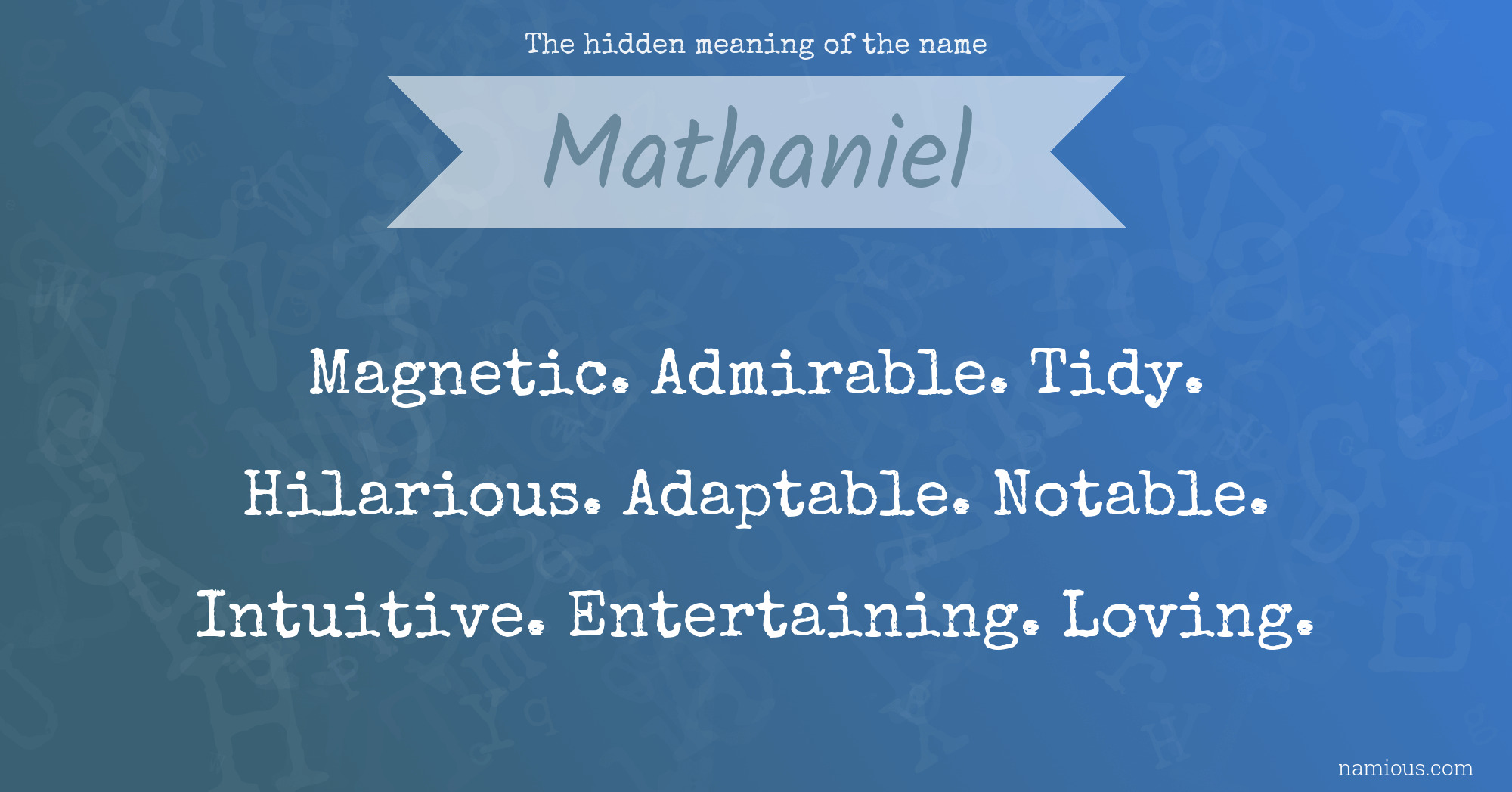 The hidden meaning of the name

Mathaniel

Magnetic. Admirable. Tidy.

Hilarious. Adaptable. Notable.

Intuitive. Entertaining. Loving.

namious.com